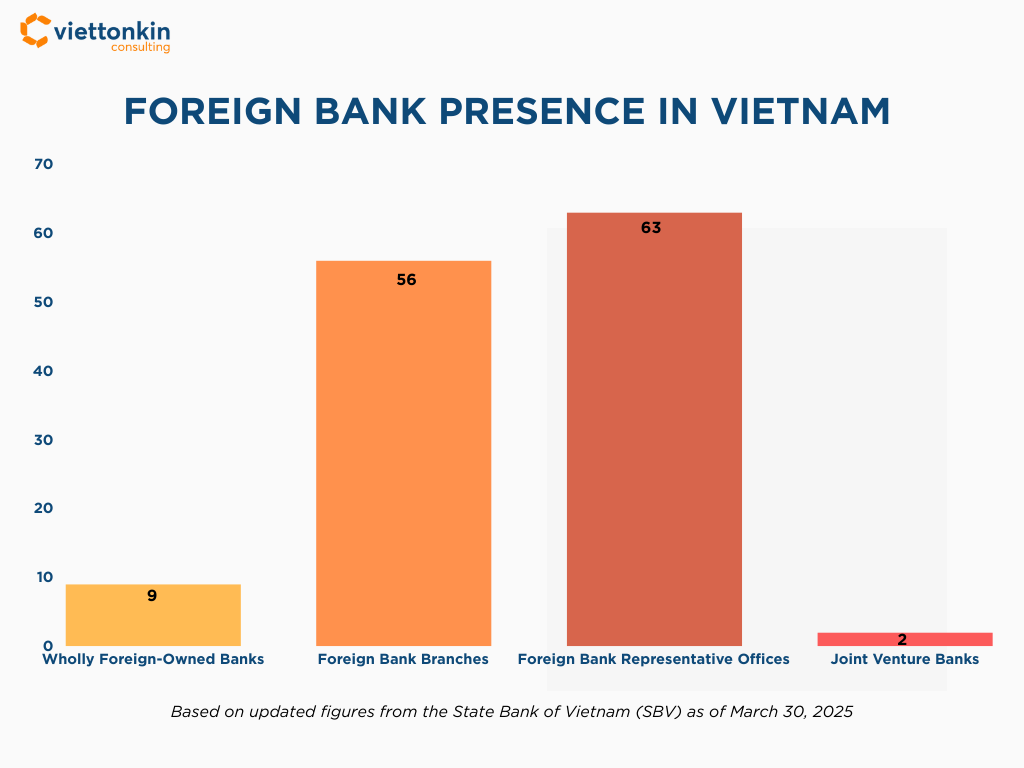 viettonkin
consulting

FOREIGN BANK PRESENCE IN VIETNAM

70
60
50
40
30
20
10
0

9
56
63
2

Wholly Foreign-Owned Banks
Foreign Bank Branches
Foreign Bank Representative Offices
Joint Venture Banks

Based on updated figures from the State Bank of Vietnam (SBV) as of March 30, 2025